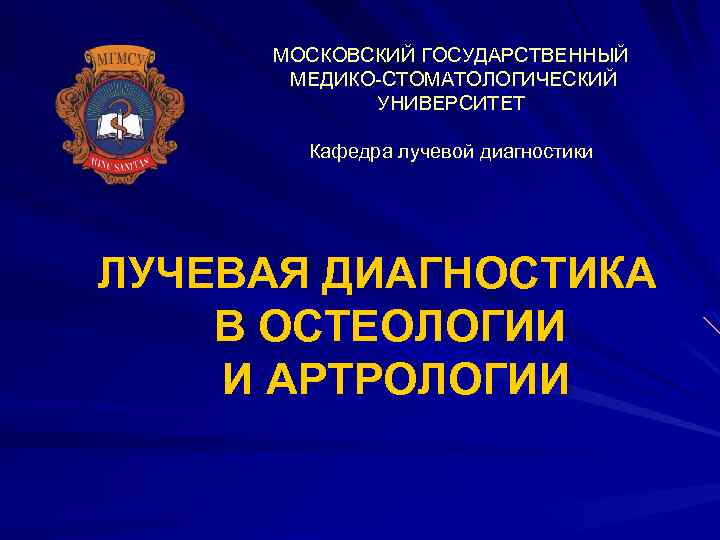 МГМСУ

HINC SANITAS

МОСКОВСКИЙ ГОСУДАРСТВЕННЫЙ МЕДИКО-СТОМАТОЛОГИЧЕСКИЙ УНИВЕРСИТЕТ

Кафедра лучевой диагностики

ЛУЧЕВАЯ ДИАГНОСТИКА В ОСТЕОЛОГИИ И АРТРОЛОГИИ